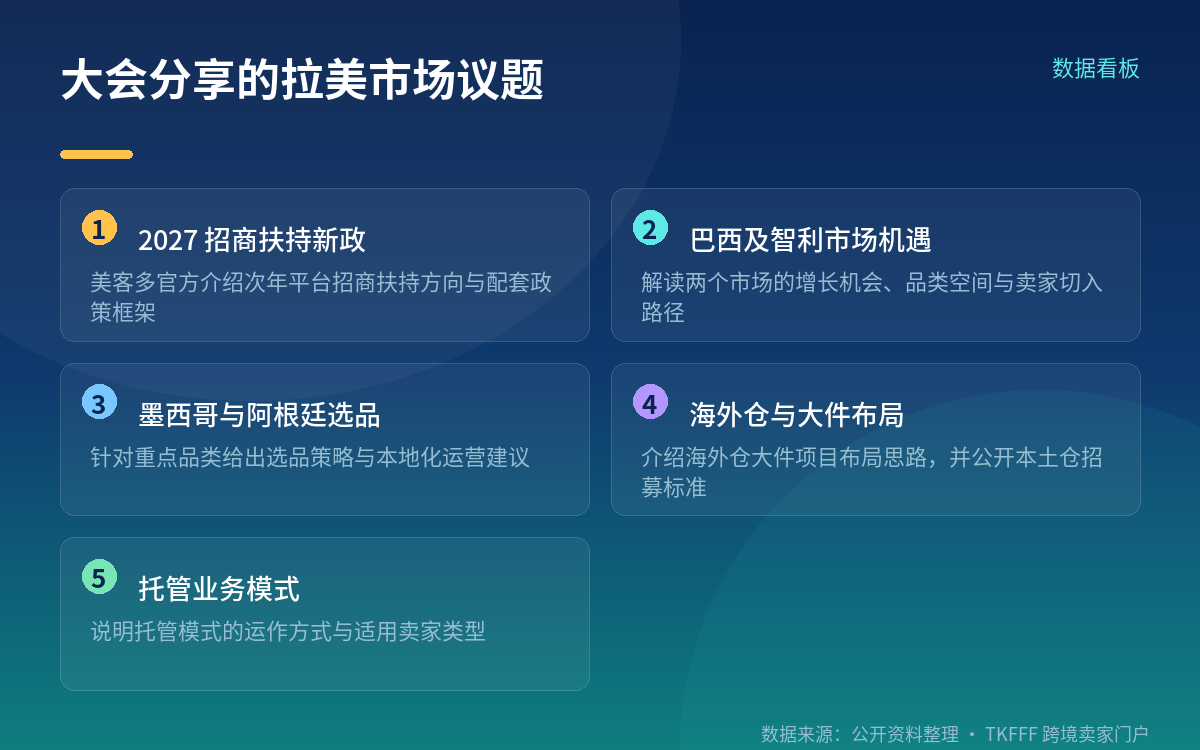 大会分享的拉美市场议题

数据看板

1 2027招商扶持新政

美客多官方介绍次年平台招商扶持方向与配套政策框架

2 巴西及智利市场机遇

解读两个市场的增长机会、品类空间与卖家切入路径

3 墨西哥与阿根廷选品

针对重点品类给出选品策略与本地化运营建议

4 海外仓与大件布局

介绍海外仓大件项目布局思路，并公开本土仓招募标准

5 托管业务模式

说明托管模式的运作方式与适用卖家类型

数据来源：公开资料整理 · TKFFF跨境卖家门户